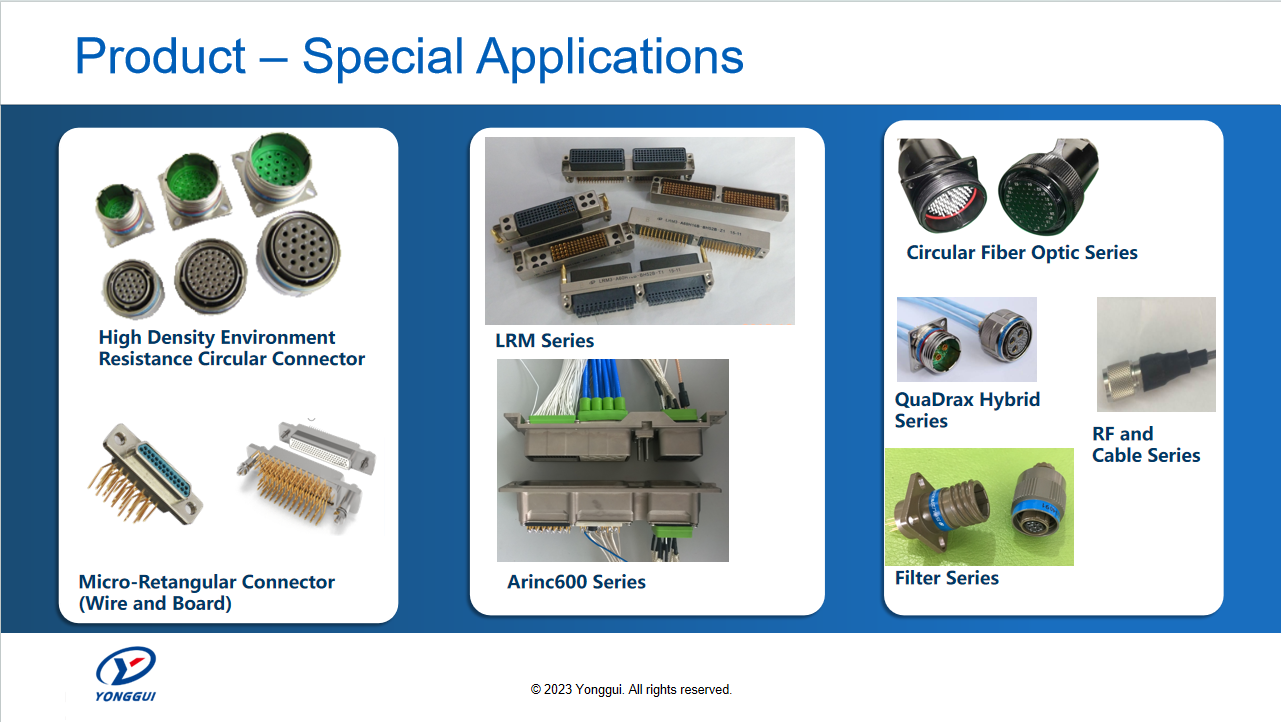 Product – Special Applications

High Density Environment Resistance Circular Connector

Micro-Retangular Connector (Wire and Board)

LRM Series

Arinc600 Series

Circular Fiber Optic Series

QuaDrax Hybrid Series

RF and Cable Series

Filter Series

YONGGUI

© 2023 Yonggui. All rights reserved.